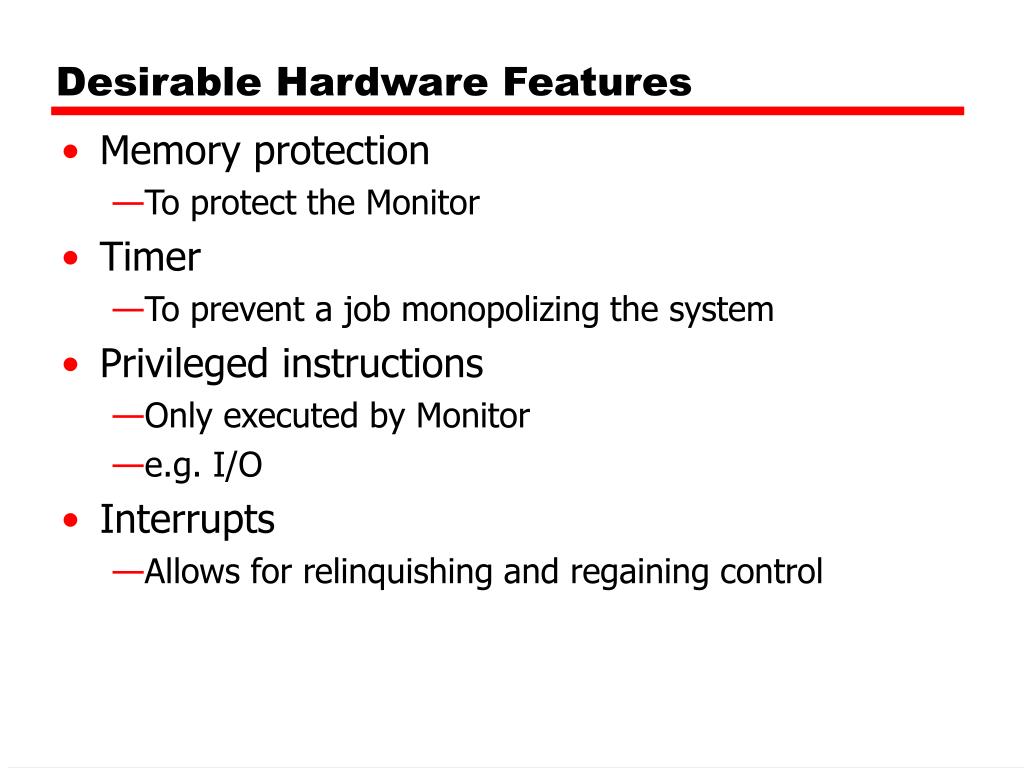 Desirable Hardware Features

• Memory protection
—To protect the Monitor
• Timer
—To prevent a job monopolizing the system
• Privileged instructions
—Only executed by Monitor
—e.g. I/O
• Interrupts
—Allows for relinquishing and regaining control